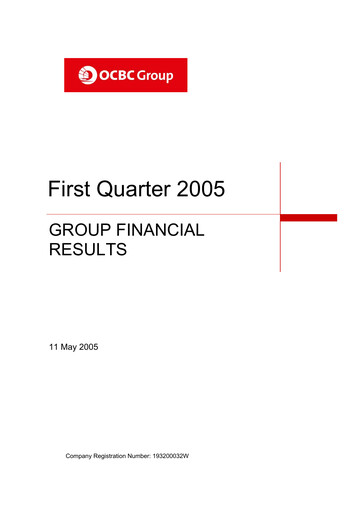 OCBC Group

First Quarter 2005

GROUP FINANCIAL RESULTS

11 May 2005

Company Registration Number: 193200032W